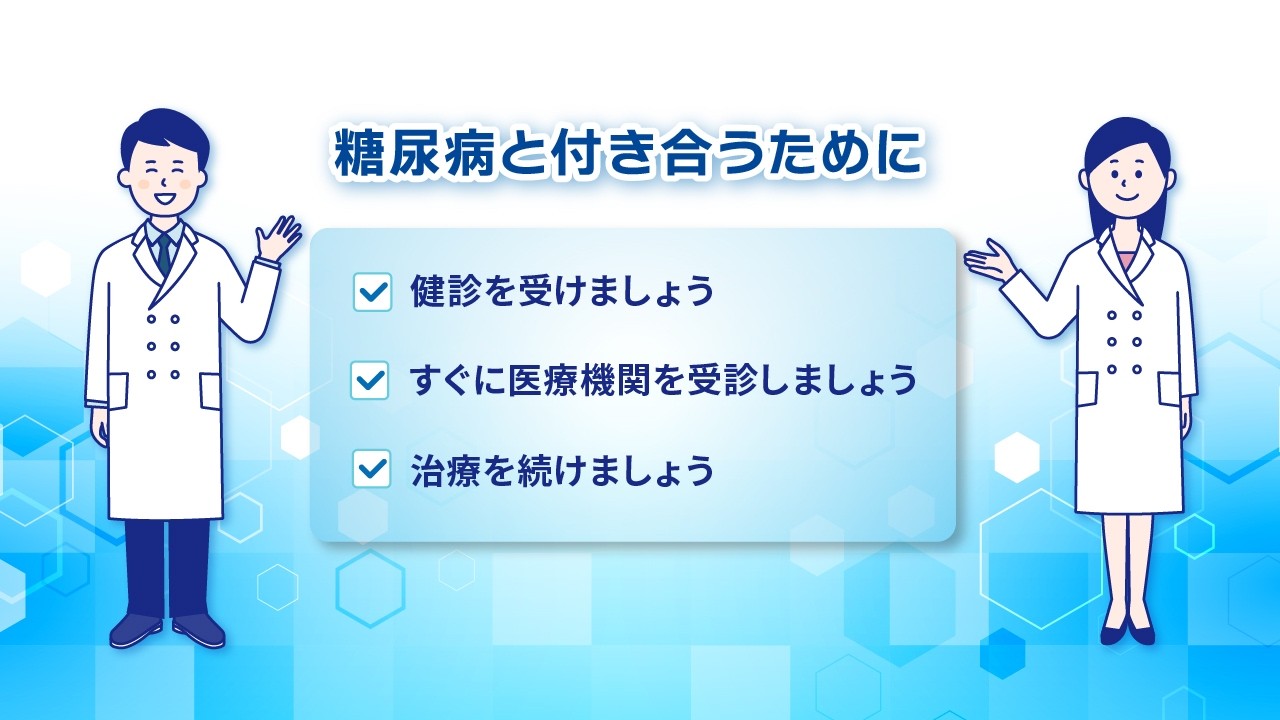 糖尿病と付き合うために

健診を受けましょう

すぐに医療機関を受診しましょう

治療を続けましょう